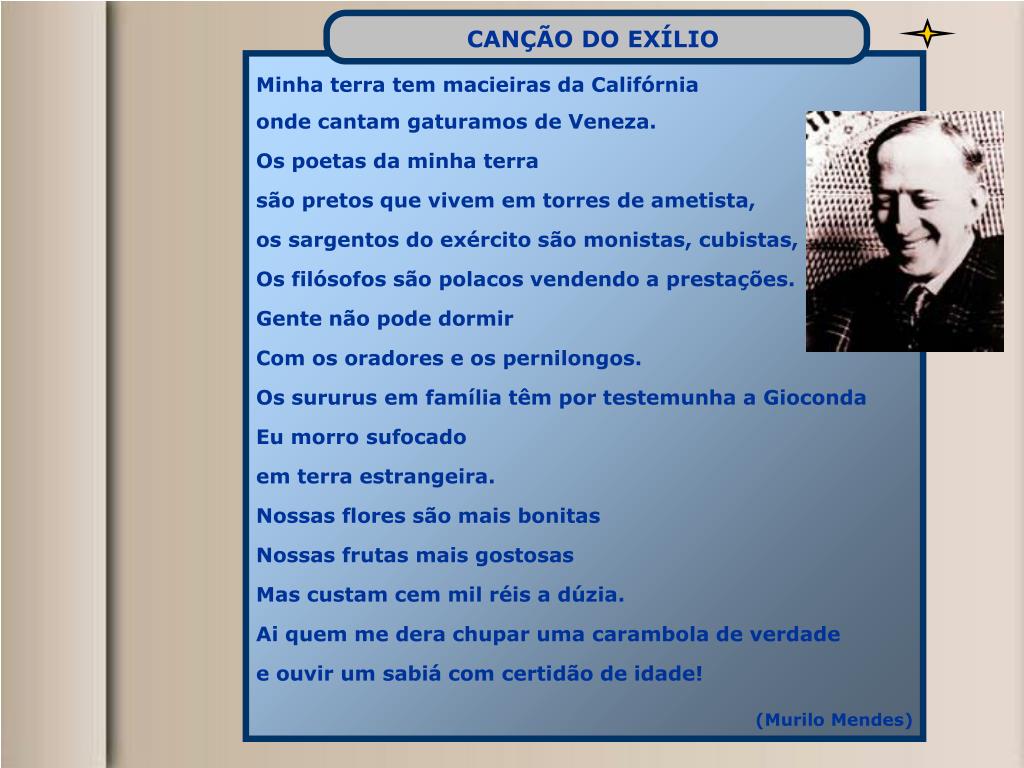 CANÇÃO DO EXÍLIO

Minha terra tem macieiras da Califórnia
onde cantam gaturamos de Veneza.
Os poetas da minha terra
são pretos que vivem em torres de ametista,
os sargentos do exército são monistas, cubistas,
Os filósofos são polacos vendendo a prestações.
Gente não pode dormir
Com os oradores e os pernilongos.
Os sururus em família têm por testemunha a Gioconda
Eu morro sufocado
em terra estrangeira.
Nossas flores são mais bonitas
Nossas frutas mais gostosas
Mas custam cem mil réis a dúzia.
Ai quem me dera chupar uma carambola de verdade
e ouvir um sabiá com certidão de idade!

(Murilo Mendes)